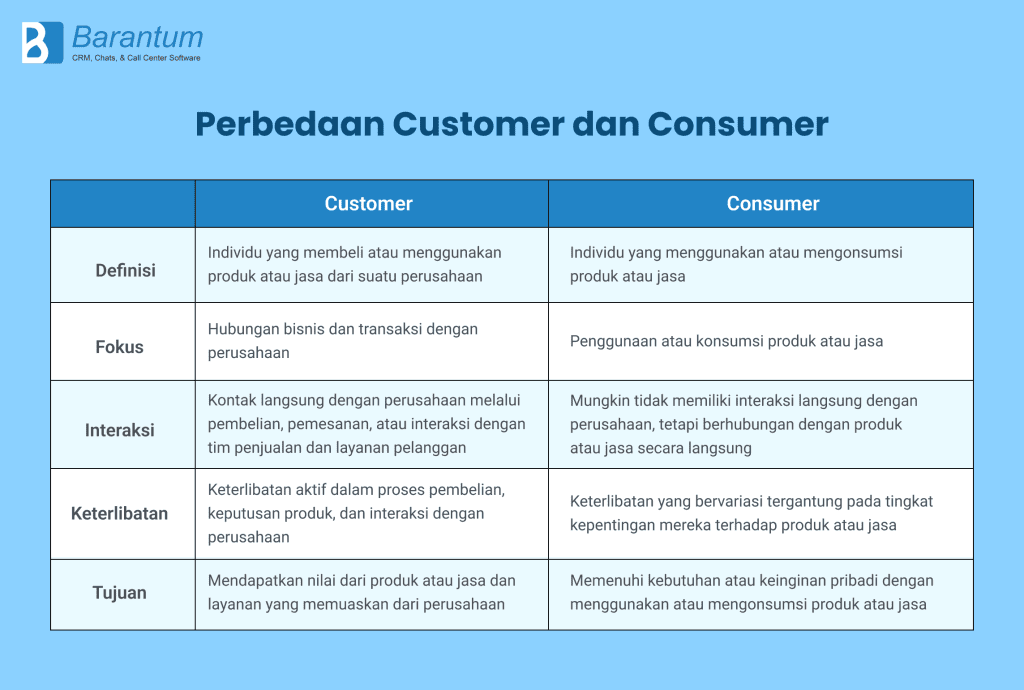 Barantum
CRM, Chats, & Call Center Software

Perbedaan Customer dan Consumer

| | Customer | Consumer |
|---|---|---|
| Definisi | Individu yang membeli atau menggunakan produk atau jasa dari suatu perusahaan | Individu yang menggunakan atau mengonsumsi produk atau jasa |
| Fokus | Hubungan bisnis dan transaksi dengan perusahaan | Penggunaan atau konsumsi produk atau jasa |
| Interaksi | Kontak langsung dengan perusahaan melalui pembelian, pemesanan, atau interaksi dengan tim penjualan dan layanan pelanggan | Mungkin tidak memiliki interaksi langsung dengan perusahaan, tetapi berhubungan dengan produk atau jasa secara langsung |
| Keterlibatan | Keterlibatan aktif dalam proses pembelian, keputusan produk, dan interaksi dengan perusahaan | Keterlibatan yang bervariasi tergantung pada tingkat kepentingan mereka terhadap produk atau jasa |
| Tujuan | Mendapatkan nilai dari produk atau jasa dan layanan yang memuaskan dari perusahaan | Memenuhi kebutuhan atau keinginan pribadi dengan menggunakan atau mengonsumsi produk atau jasa |